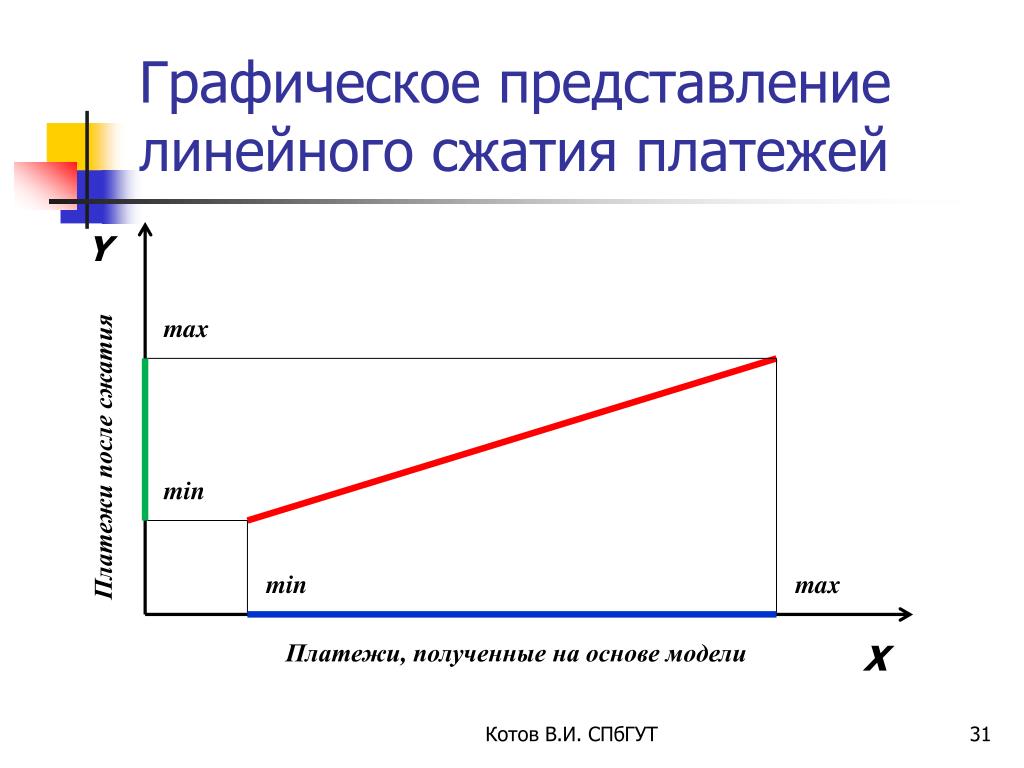 Графическое представление линейного сжатия платежей

Y

Платежи после сжатия

max

min

min

max

Платежи, полученные на основе модели

X

Котов В.И. СПбГУТ

31